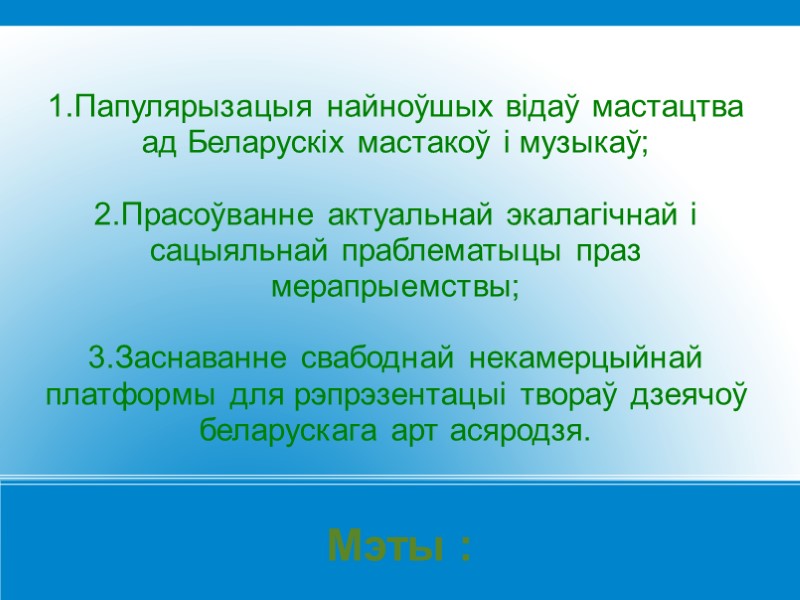 1.Папулярызацыя найноўшых відаў мастацтва ад Беларускіх мастакоў і музыкаў;

2.Прасоўванне актуальнай экалагічнай і сацыяльнай праблематыцы праз мерапрыемствы;

3.Заснаванне свабоднай некамерцыйнай платформы для рэпрэзентацыі твораў дзеячоў беларускага арт асяродзя.

Мэты :